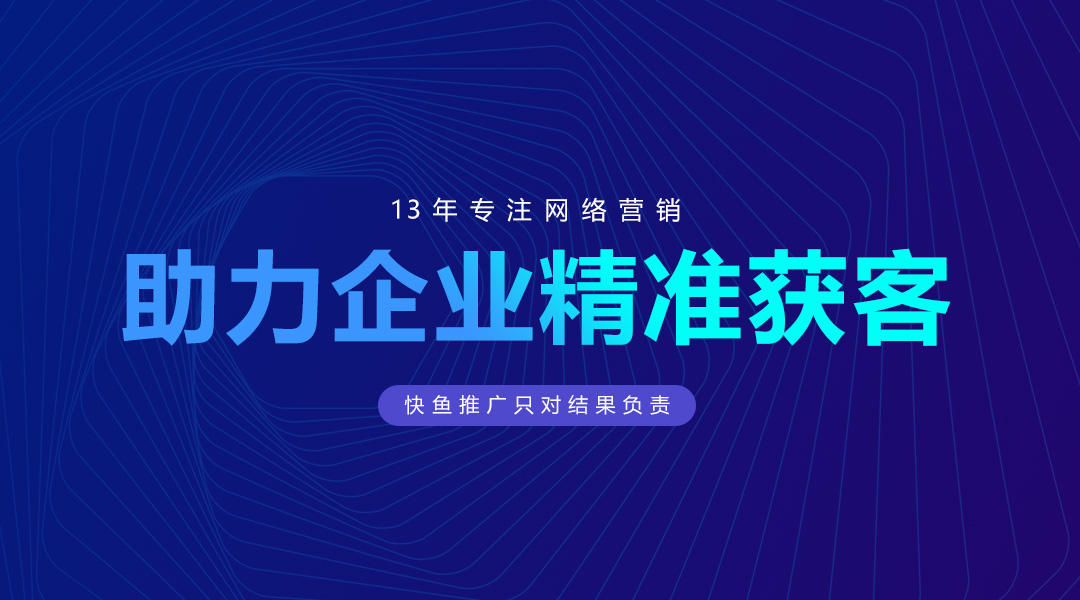 13年专注网络营销

助力企业精准获客

快鱼推广只对结果负责